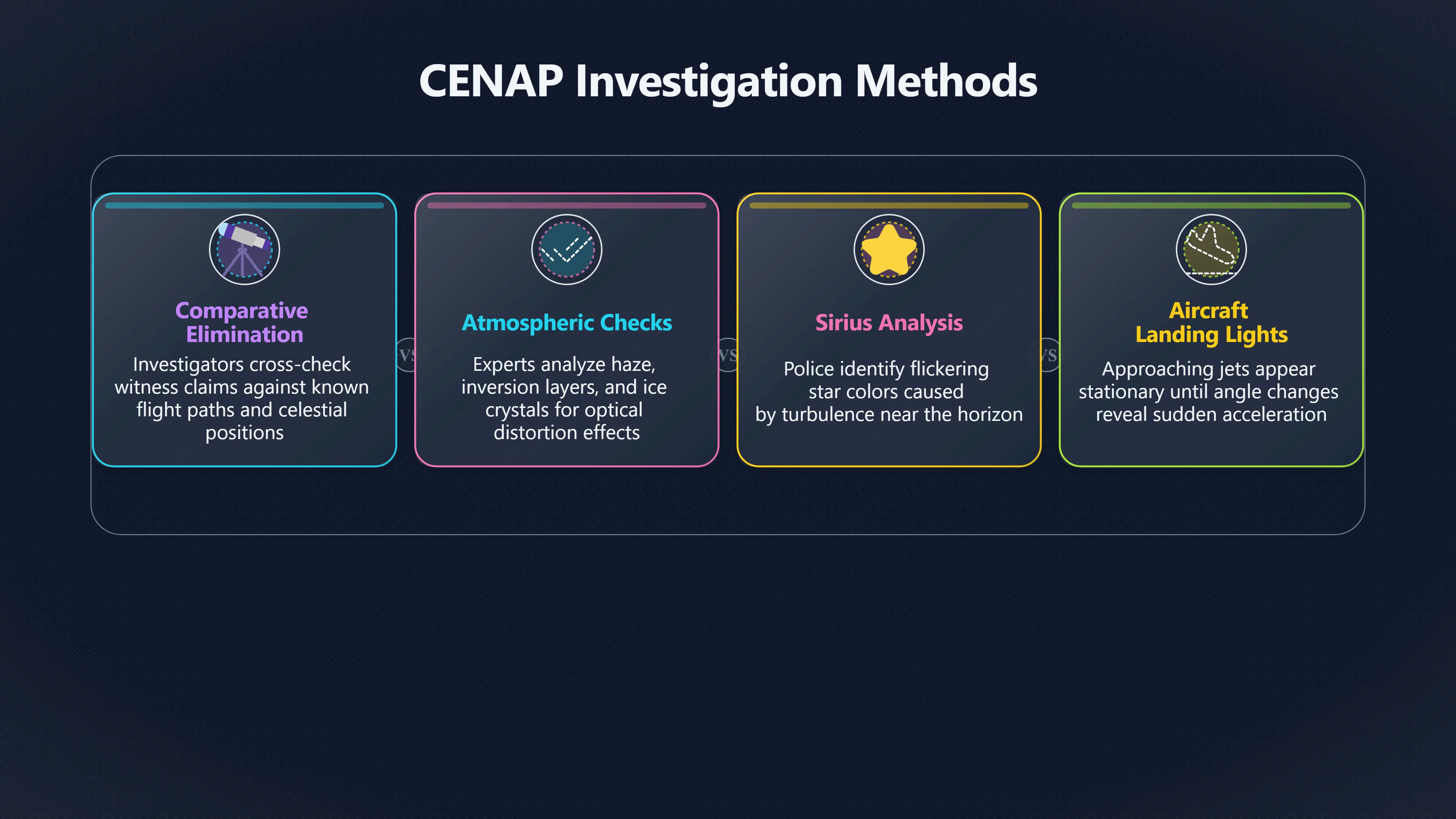 CENAP Investigation Methods

Comparative Elimination

Investigators cross-check witness claims against known flight paths and celestial positions

VS

Atmospheric Checks

Experts analyze haze, inversion layers, and ice crystals for optical distortion effects

VS

Sirius Analysis

Police identify flickering star colors caused by turbulence near the horizon

VS

Aircraft Landing Lights

Approaching jets appear stationary until angle changes reveal sudden acceleration